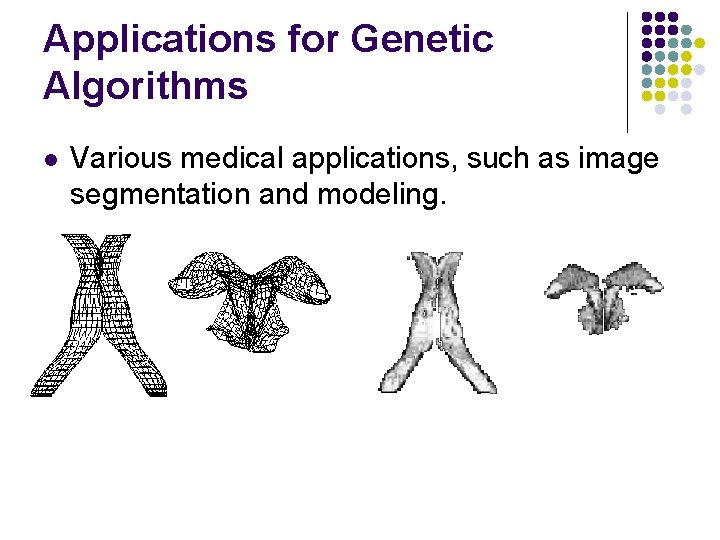 Applications for Genetic Algorithms

- Various medical applications, such as image segmentation and modeling.